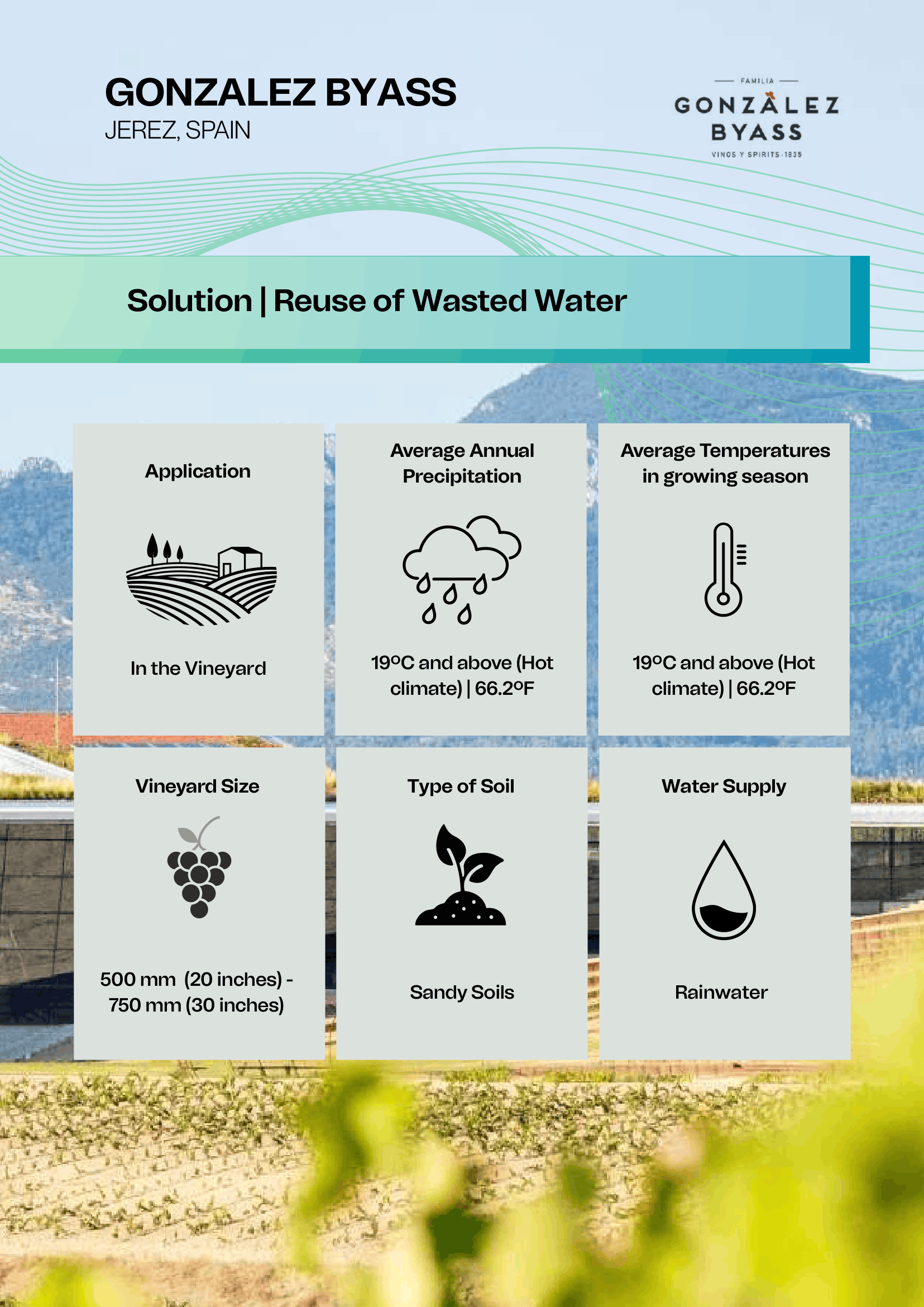 GONZALEZ BYASS
JEREZ, SPAIN

FAMILIA
GONZÁLEZ BYASS
VINOS Y SPIRITS · 1835

Solution | Reuse of Wasted Water

Application

In the Vineyard

Average Annual Precipitation

19ºC and above (Hot climate) | 66.2ºF

Average Temperatures in growing season

19ºC and above (Hot climate) | 66.2ºF

Vineyard Size

500 mm (20 inches) - 750 mm (30 inches)

Type of Soil

Sandy Soils

Water Supply

Rainwater